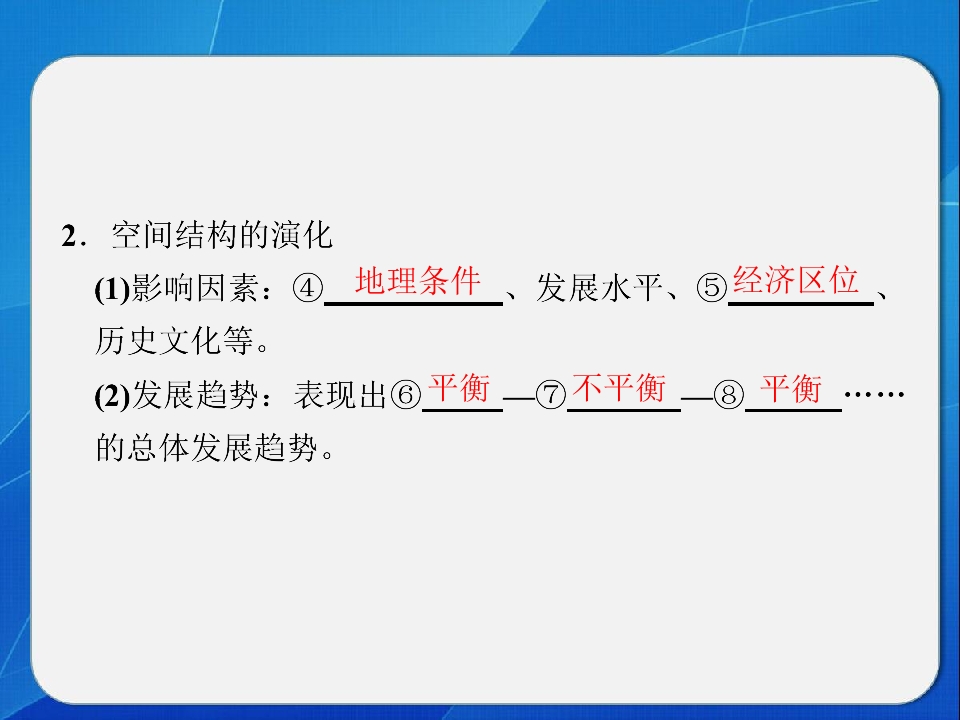 2．空间结构的演化

(1)影响因素：④地理条件、发展水平、⑤经济区位、历史文化等。

(2)发展趋势：表现出⑥平衡—⑦不平衡—⑧平衡……的总体发展趋势。